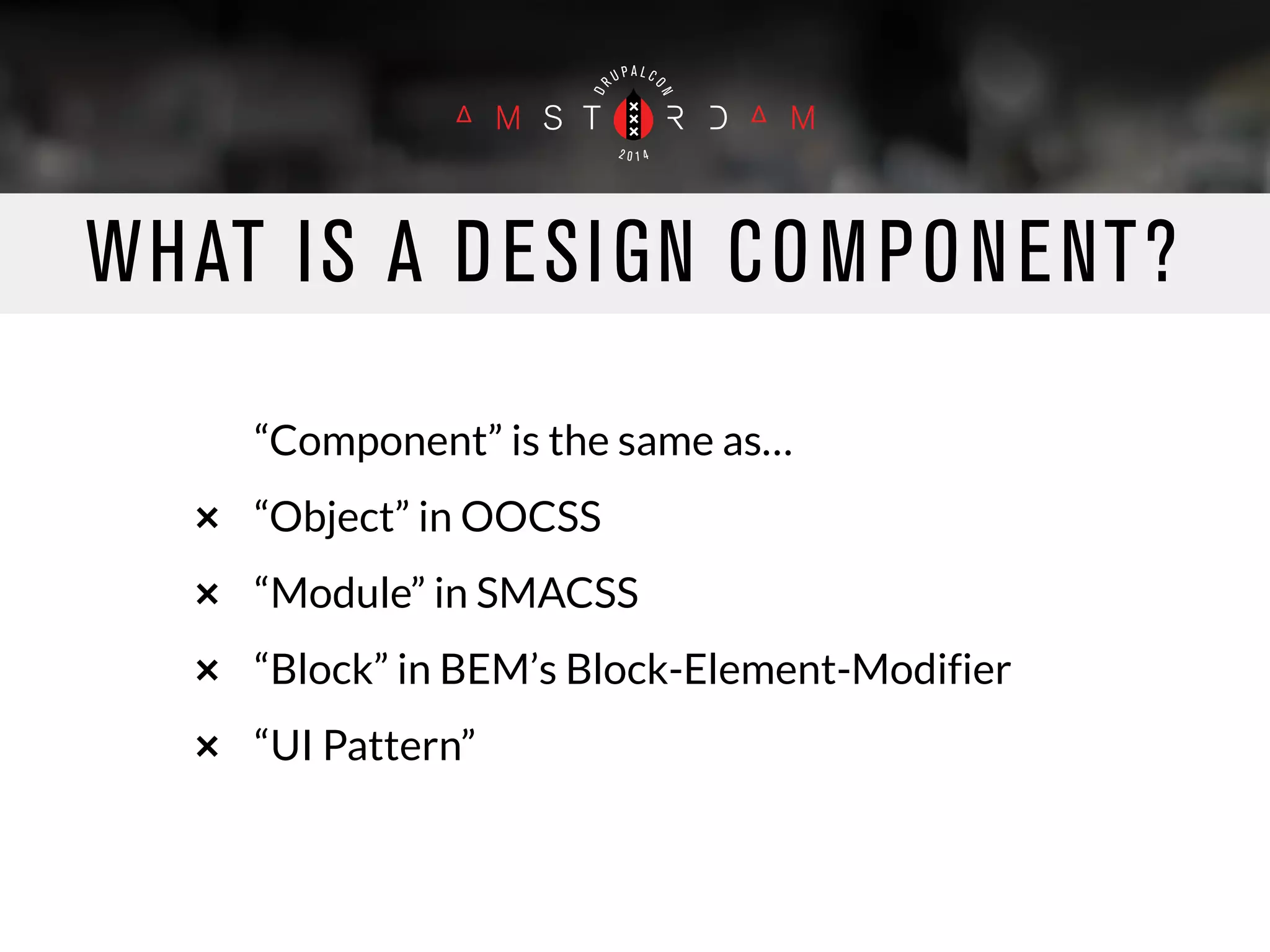 DRUPALCON
AMSTERDAM
2014

WHAT IS A DESIGN COMPONENT?

“Component” is the same as…

× “Object” in OOCSS

× “Module” in SMACSS

× “Block” in BEM’s Block-Element-Modifier

× “UI Pattern”